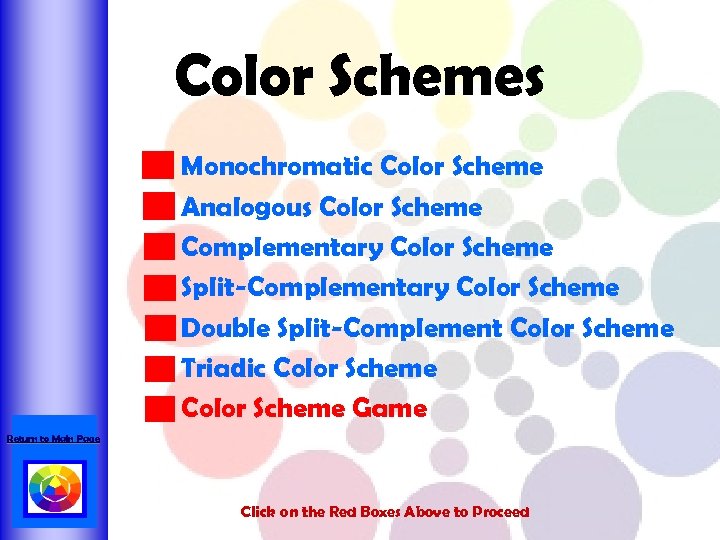 Color Schemes

Monochromatic Color Scheme
Analogous Color Scheme
Complementary Color Scheme
Split-Complementary Color Scheme
Double Split-Complement Color Scheme
Triadic Color Scheme
Color Scheme Game

Return to Main Page

Click on the Red Boxes Above to Proceed